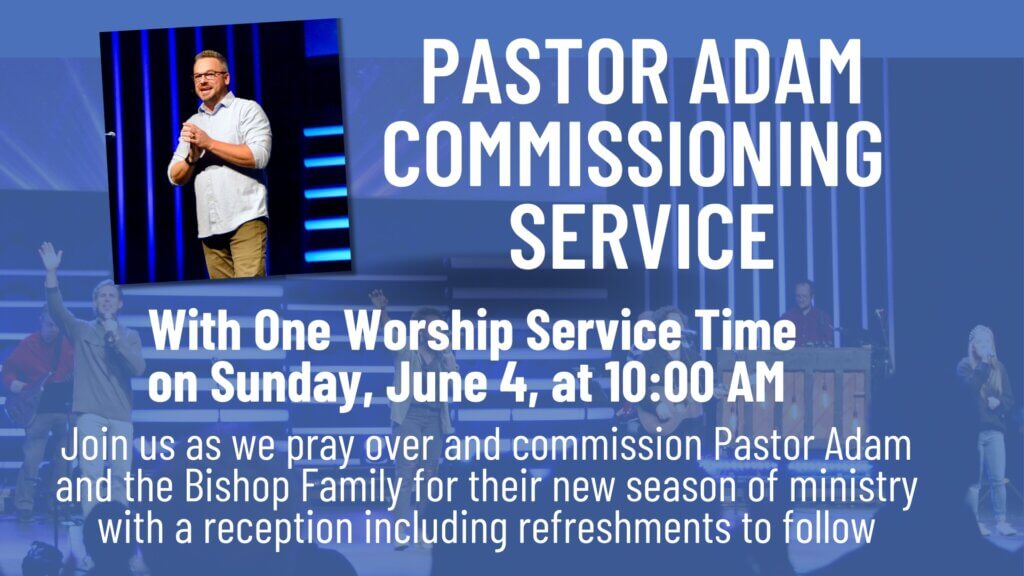 PASTOR ADAM COMMISSIONING SERVICE

With One Worship Service Time on Sunday, June 4, at 10:00 AM

Join us as we pray over and commission Pastor Adam and the Bishop Family for their new season of ministry with a reception including refreshments to follow